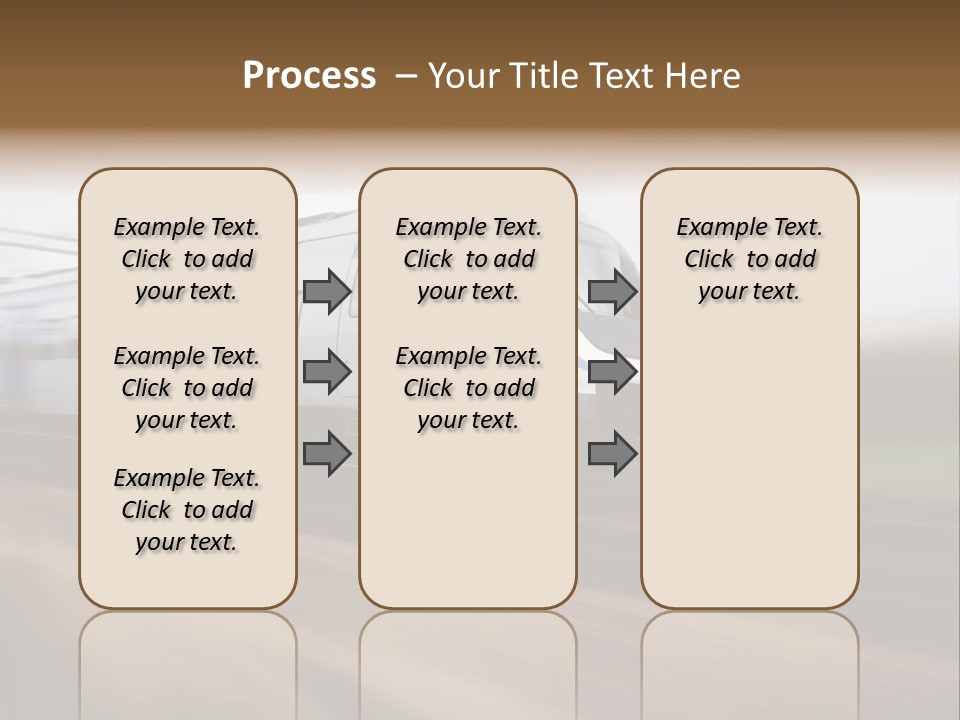 Process – Your Title Text Here

Example Text. Click to add your text.

Example Text. Click to add your text.

Example Text. Click to add your text.

Example Text. Click to add your text.

Example Text. Click to add your text.

Example Text. Click to add your text.